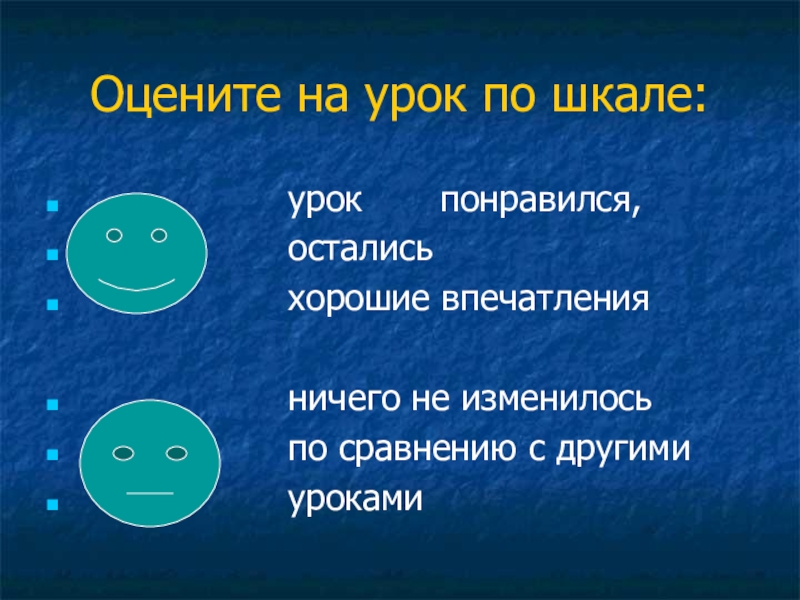 Оцените на урок по шкале:

урок понравился, остались хорошие впечатления

ничего не изменилось по сравнению с другими уроками